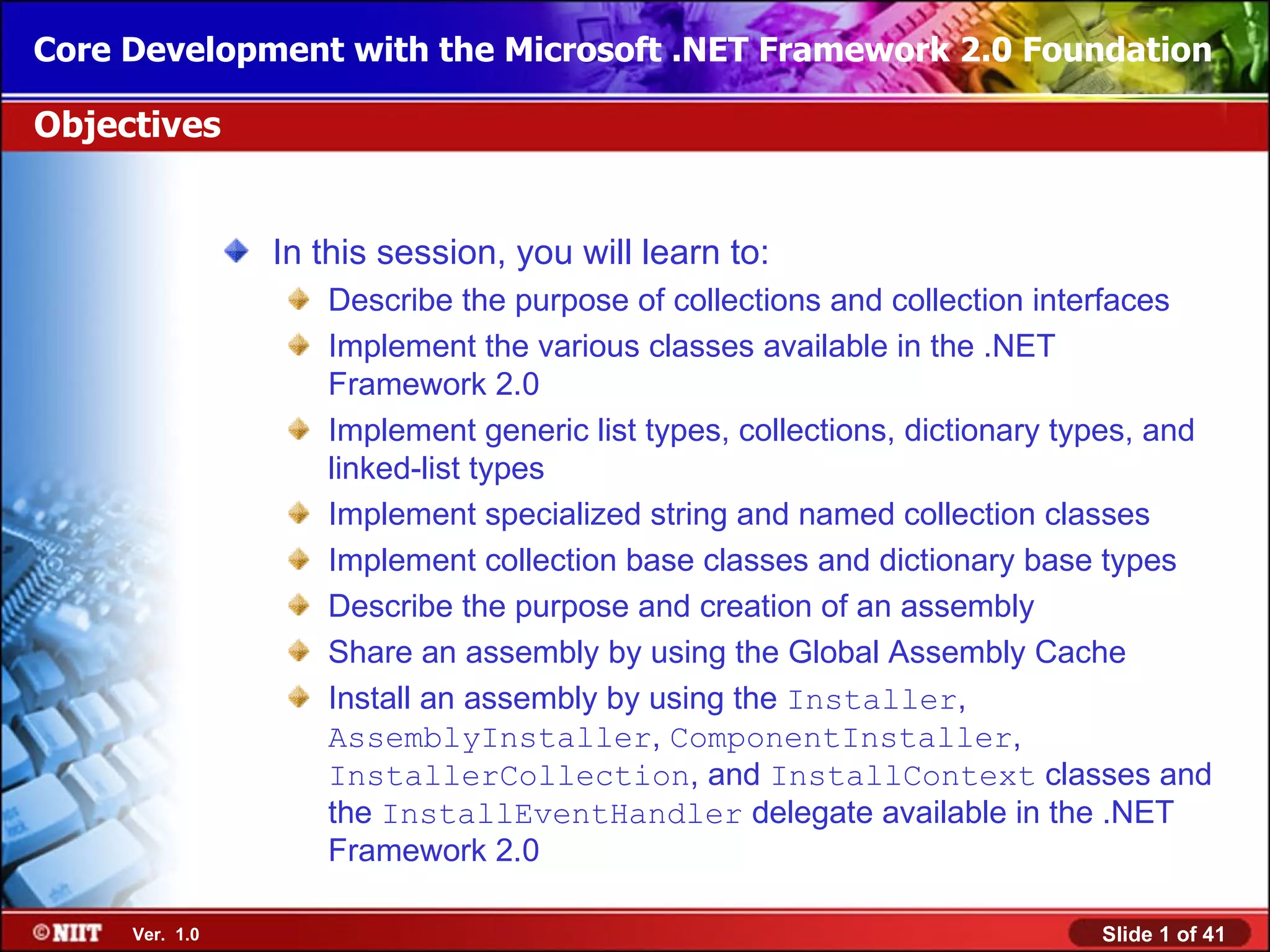 Core Development with the Microsoft .NET Framework 2.0 Foundation

Objectives

In this session, you will learn to:

Describe the purpose of collections and collection interfaces

Implement the various classes available in the .NET Framework 2.0

Implement generic list types, collections, dictionary types, and linked-list types

Implement specialized string and named collection classes

Implement collection base classes and dictionary base types

Describe the purpose and creation of an assembly

Share an assembly by using the Global Assembly Cache

Install an assembly by using the Installer, AssemblyInstaller, ComponentInstaller, InstallerCollection, and InstallContext classes and the InstallEventHandler delegate available in the .NET Framework 2.0

©NIIT Ver. 1.0

Slide 1 of 41